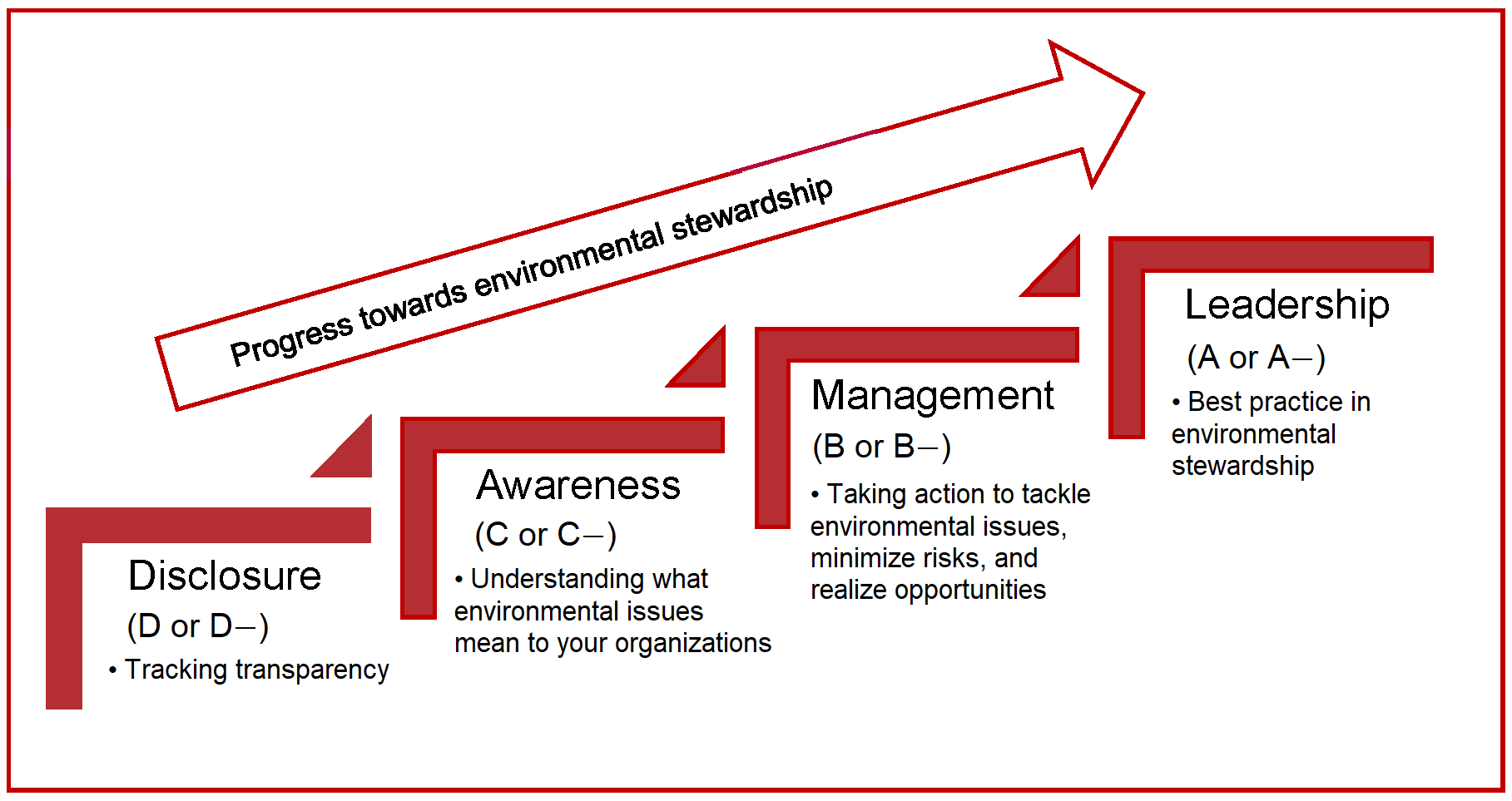 Progress towards environmental stewardship

Disclosure
(D or D–)
• Tracking transparency

Awareness
(C or C–)
• Understanding what environmental issues mean to your organizations

Management
(B or B–)
• Taking action to tackle environmental issues, minimize risks, and realize opportunities

Leadership
(A or A–)
• Best practice in environmental stewardship